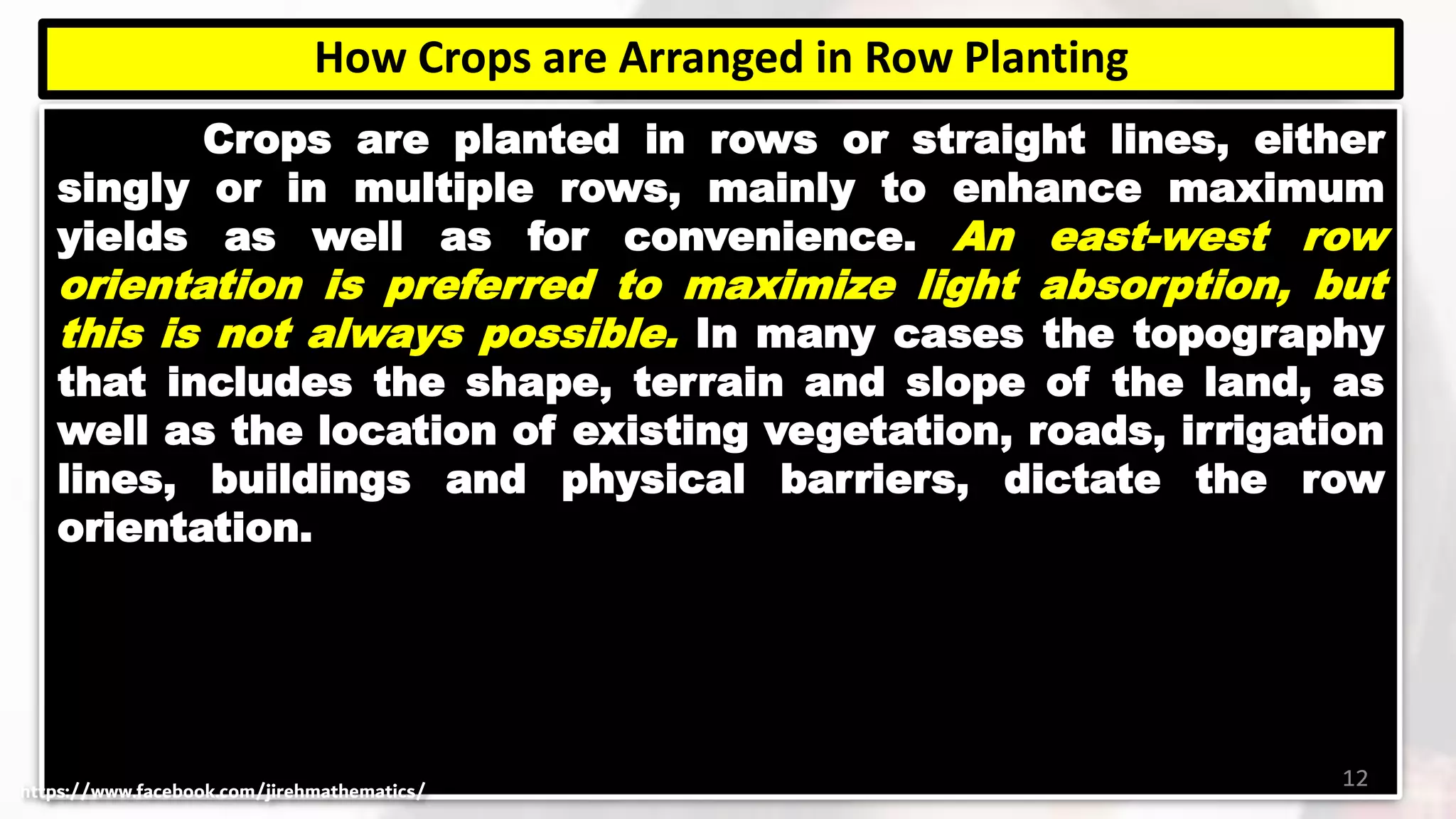 How Crops are Arranged in Row Planting

Crops are planted in rows or straight lines, either singly or in multiple rows, mainly to enhance maximum yields as well as for convenience. An east-west row orientation is preferred to maximize light absorption, but this is not always possible. In many cases the topography that includes the shape, terrain and slope of the land, as well as the location of existing vegetation, roads, irrigation lines, buildings and physical barriers, dictate the row orientation.

https://www.facebook.com/jirehmathematics/

12